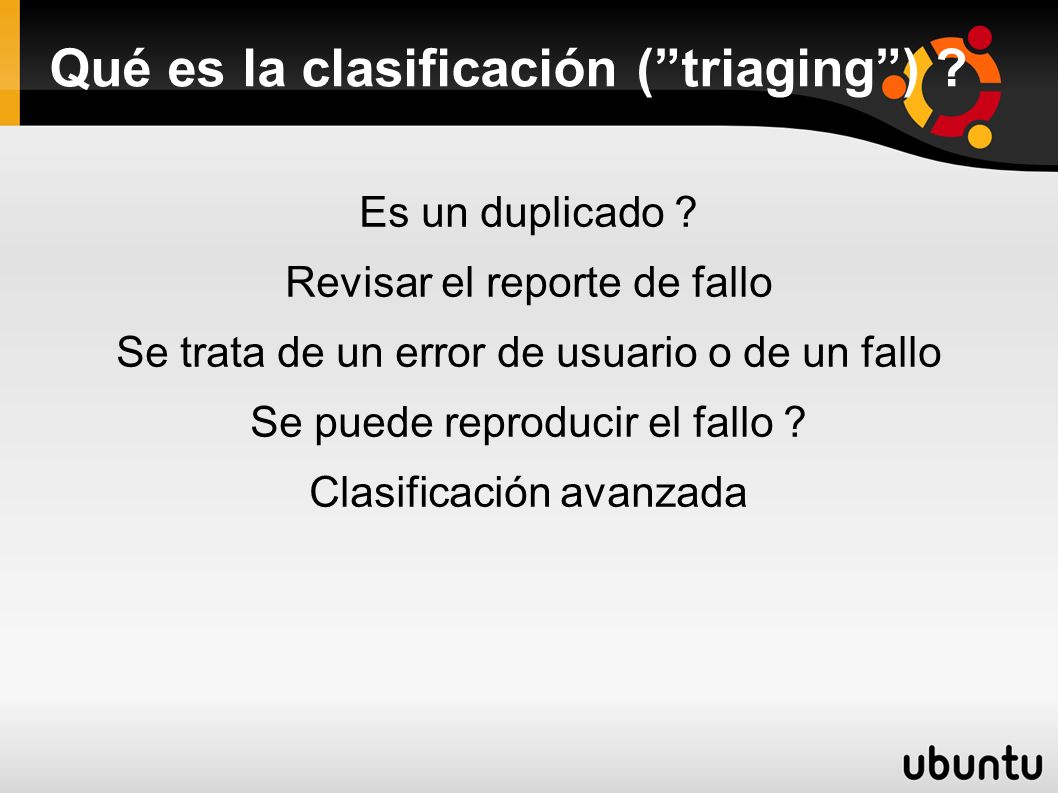 Qué es la clasificación (”triaging”) ?

Es un duplicado ?

Revisar el reporte de fallo

Se trata de un error de usuario o de un fallo

Se puede reproducir el fallo ?

Clasificación avanzada

ubuntu